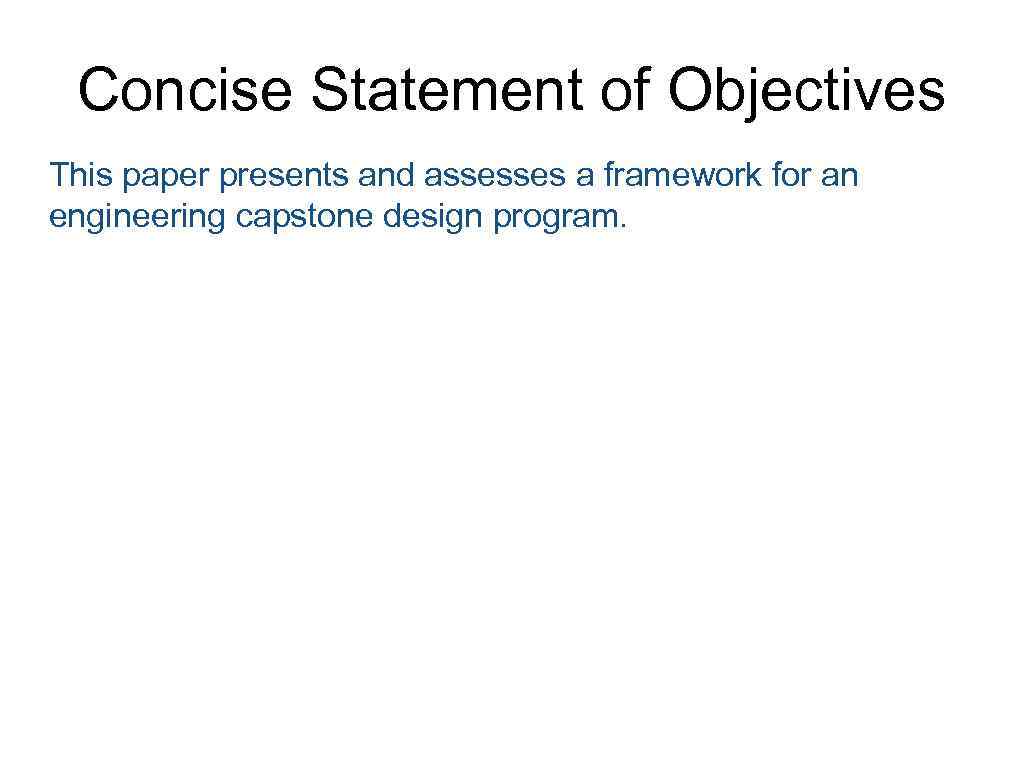 Concise Statement of Objectives

This paper presents and assesses a framework for an engineering capstone design program.